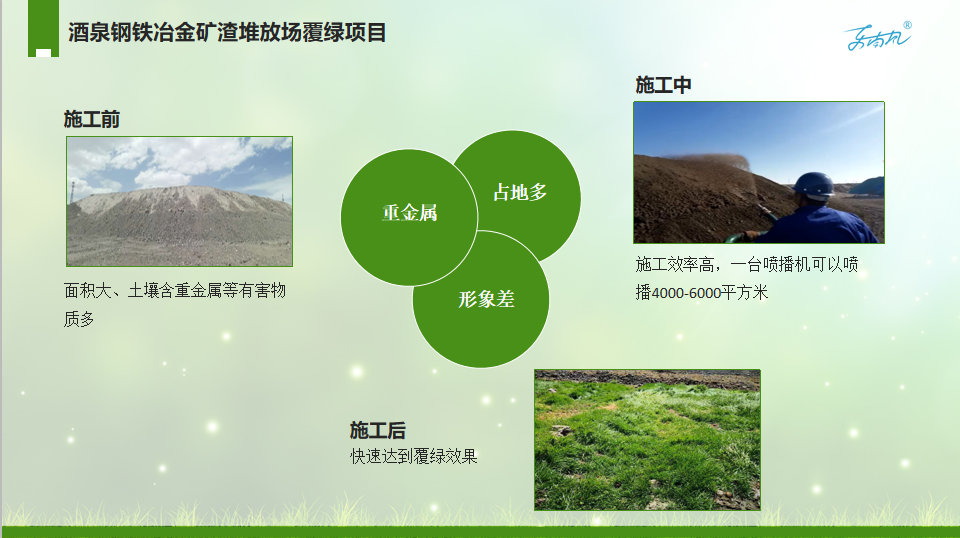 酒泉钢铁冶金矿渣堆放场覆绿项目

东南风®

施工前

面积大、土壤含重金属等有害物质多

重金属

占地多

形象差

施工中

施工效率高，一台喷播机可以喷播4000-6000平方米

施工后

快速达到覆绿效果